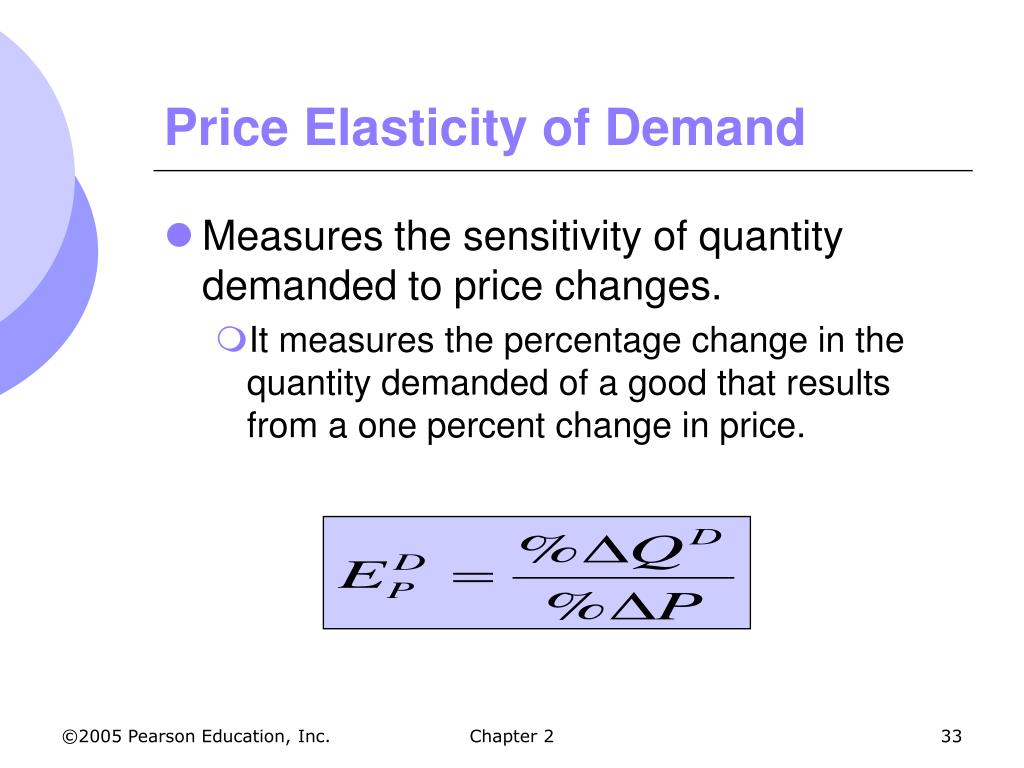 Price Elasticity of Demand

Measures the sensitivity of quantity demanded to price changes.

It measures the percentage change in the quantity demanded of a good that results from a one percent change in price.

$E_P^D = \frac{\%\Delta Q^D}{\%\Delta P}$

©2005 Pearson Education, Inc.

Chapter 2

33